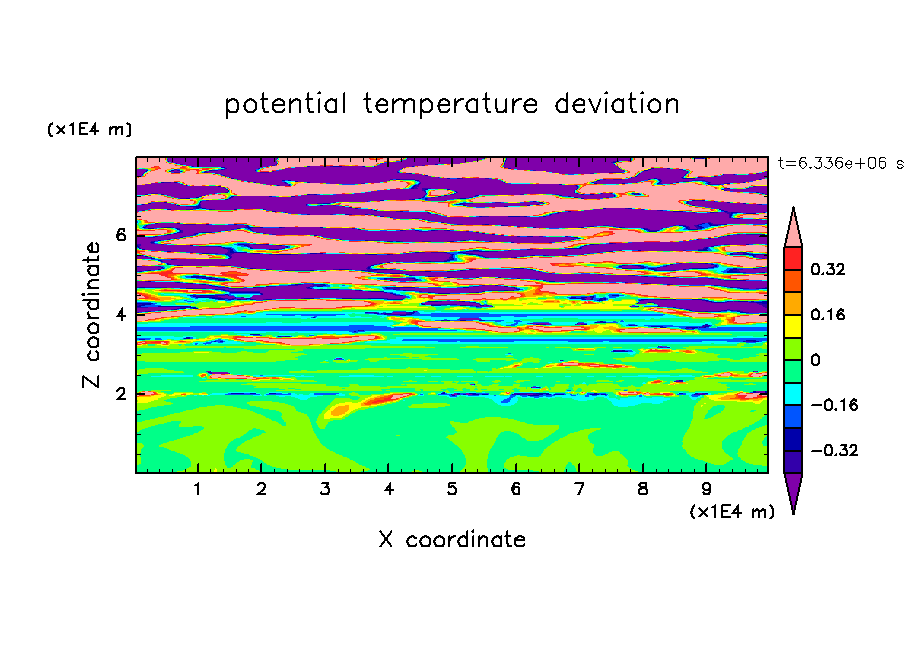 potential temperature deviation

(x1E4 m)

t=6.336e+06 s

Z coordinate

6
4
2

0.32
0.16
0
−0.16
−0.32

1 2 3 4 5 6 7 8 9

(x1E4 m)

X coordinate